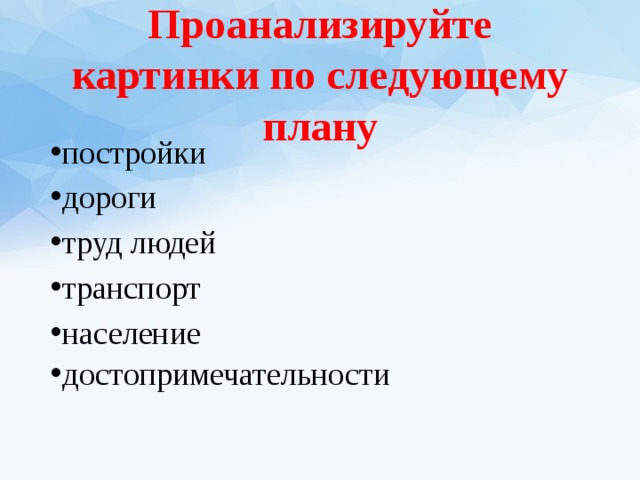 Проанализируйте картинки по следующему плану

•постройки
•дороги
•труд людей
•транспорт
•население
•достопримечательности